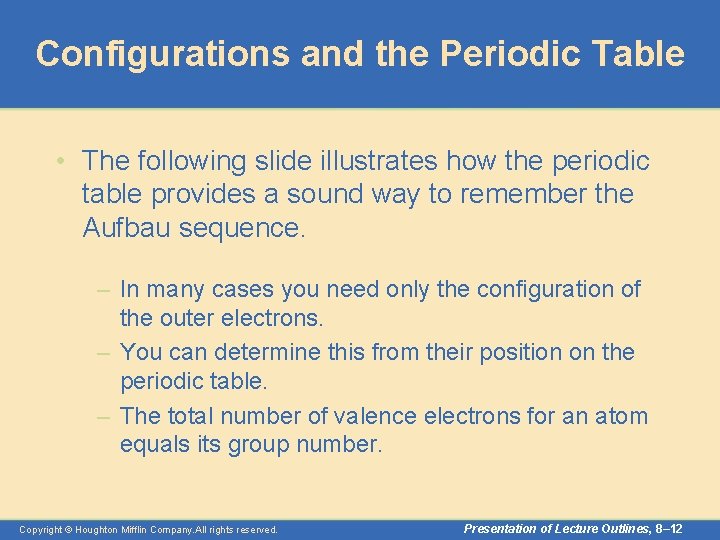 Configurations and the Periodic Table

• The following slide illustrates how the periodic table provides a sound way to remember the Aufbau sequence.

– In many cases you need only the configuration of the outer electrons.
– You can determine this from their position on the periodic table.
– The total number of valence electrons for an atom equals its group number.

Copyright © Houghton Mifflin Company.All rights reserved.

Presentation of Lecture Outlines, 8–12